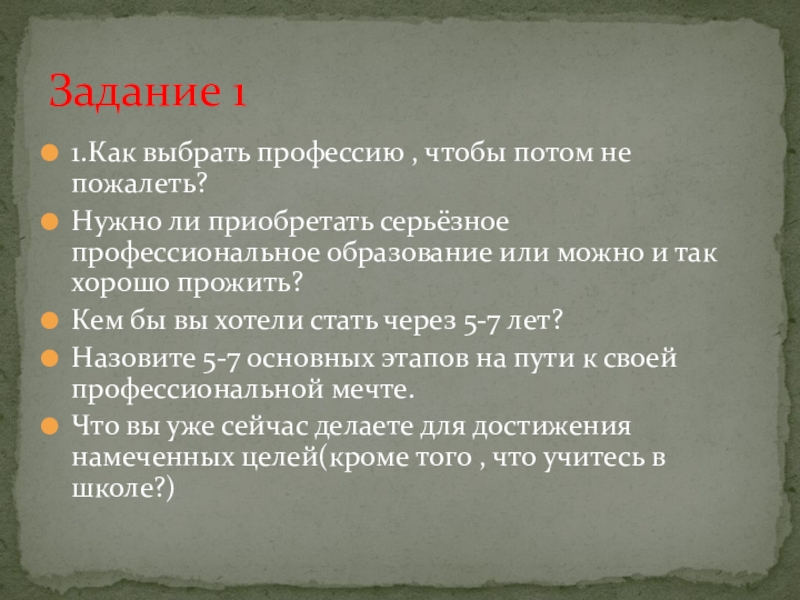 Задание 1

1.Как выбрать профессию , чтобы потом не пожалеть?

Нужно ли приобретать серьёзное профессиональное образование или можно и так хорошо прожить?

Кем бы вы хотели стать через 5-7 лет?

Назовите 5-7 основных этапов на пути к своей профессиональной мечте.

Что вы уже сейчас делаете для достижения намеченных целей(кроме того , что учитесь в школе?)